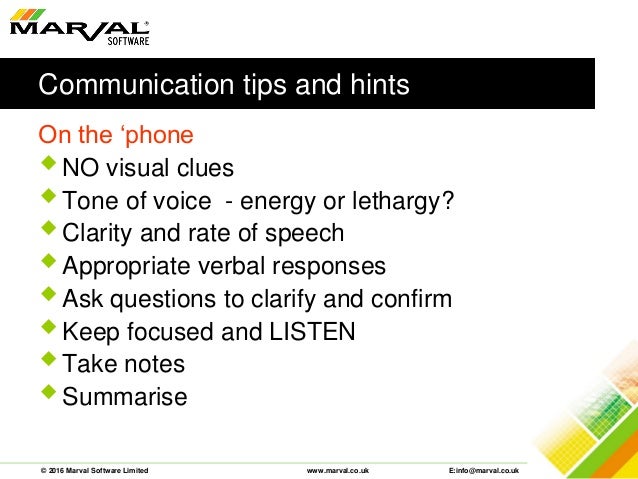 MARVAL®
SOFTWARE

Communication tips and hints

On the ‘phone
NO visual clues
Tone of voice - energy or lethargy?
Clarity and rate of speech
Appropriate verbal responses
Ask questions to clarify and confirm
Keep focused and LISTEN
Take notes
Summarise

© 2016 Marval Software Limited www.marval.co.uk E:info@marval.co.uk